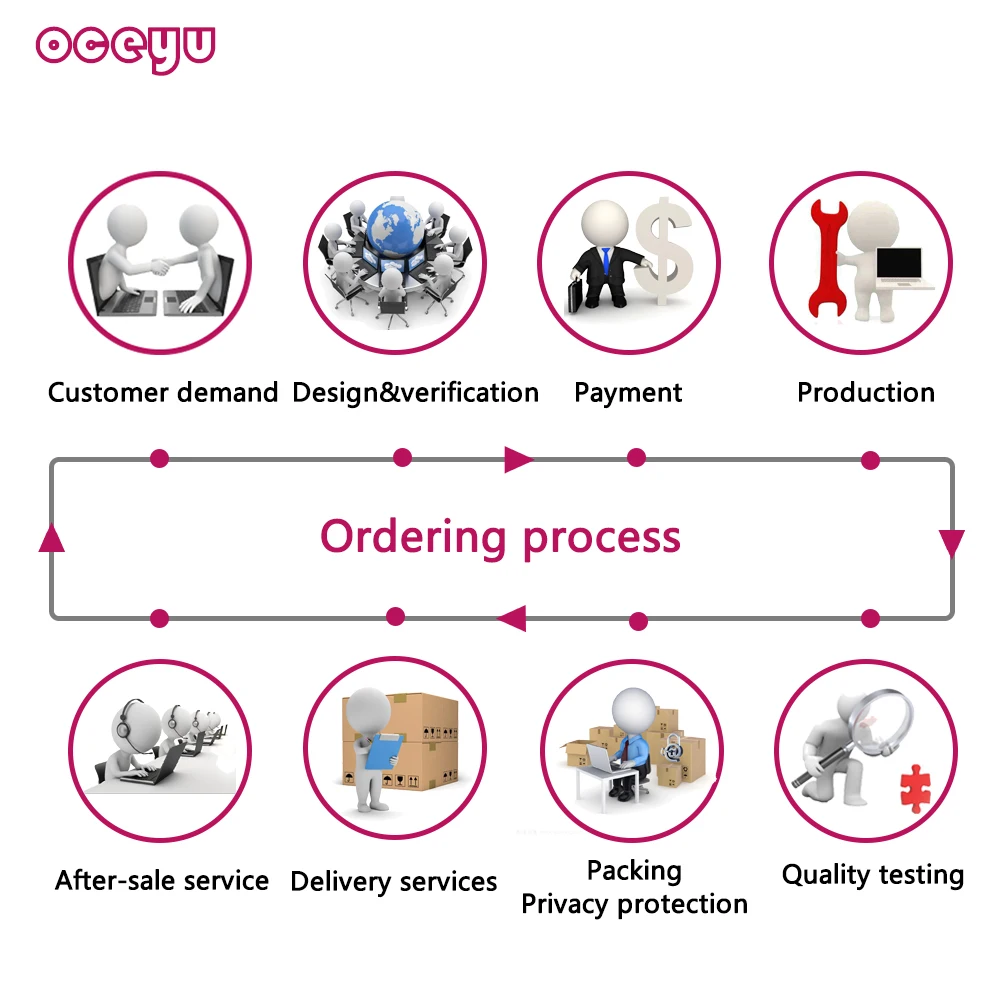 oceyu

Customer demand

Design&verification

Payment

Production

Ordering process

After-sale service

Delivery services

Packing
Privacy protection

Quality testing